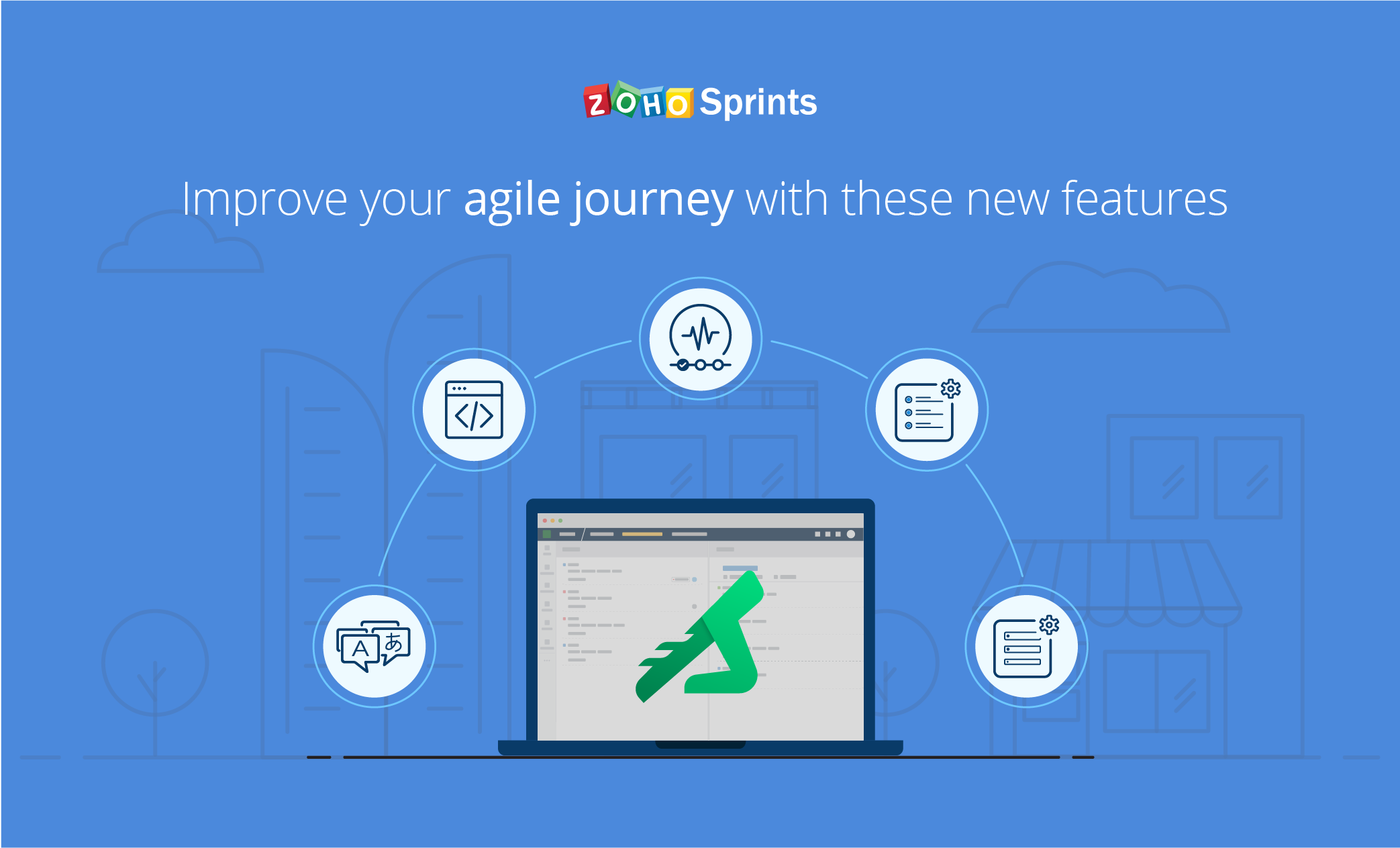 ZOHO Sprints

Improve your agile journey with these new features

A あ